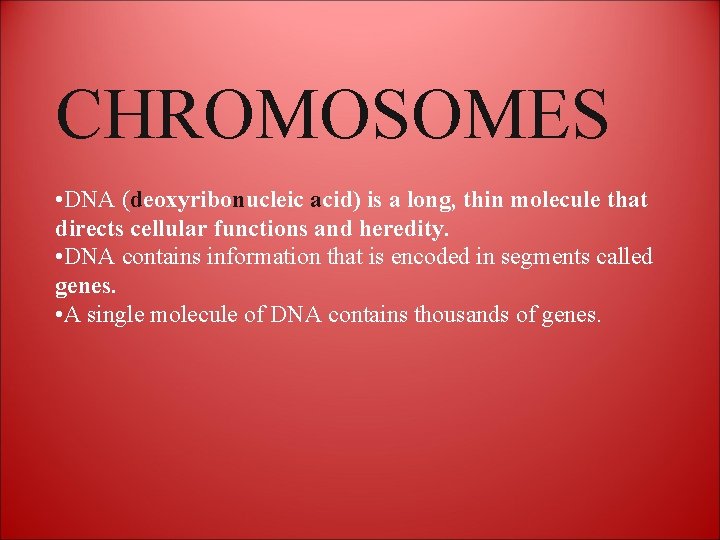 CHROMOSOMES

•DNA (deoxyribonucleic acid) is a long, thin molecule that directs cellular functions and heredity.
•DNA contains information that is encoded in segments called genes.
•A single molecule of DNA contains thousands of genes.